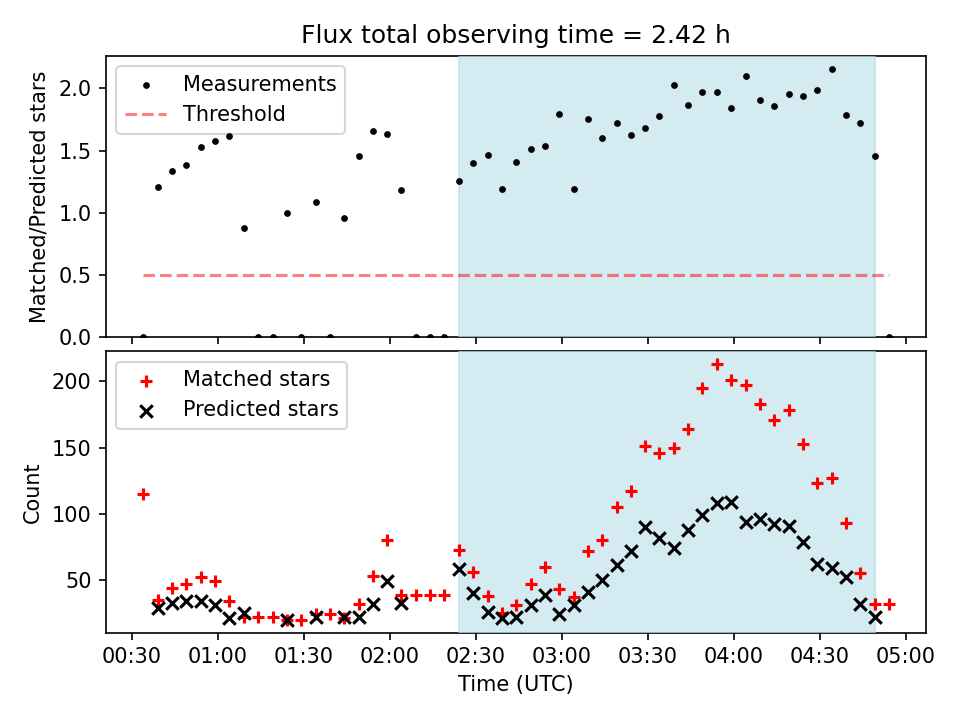 Flux total observing time = 2.42 h

Measurements
Threshold

Matched/Predicted stars

2.0
1.5
1.0
0.5
0.0

Matched stars
Predicted stars

Count

200
150
100
50

00:30 01:00 01:30 02:00 02:30 03:00 03:30 04:00 04:30 05:00

Time (UTC)